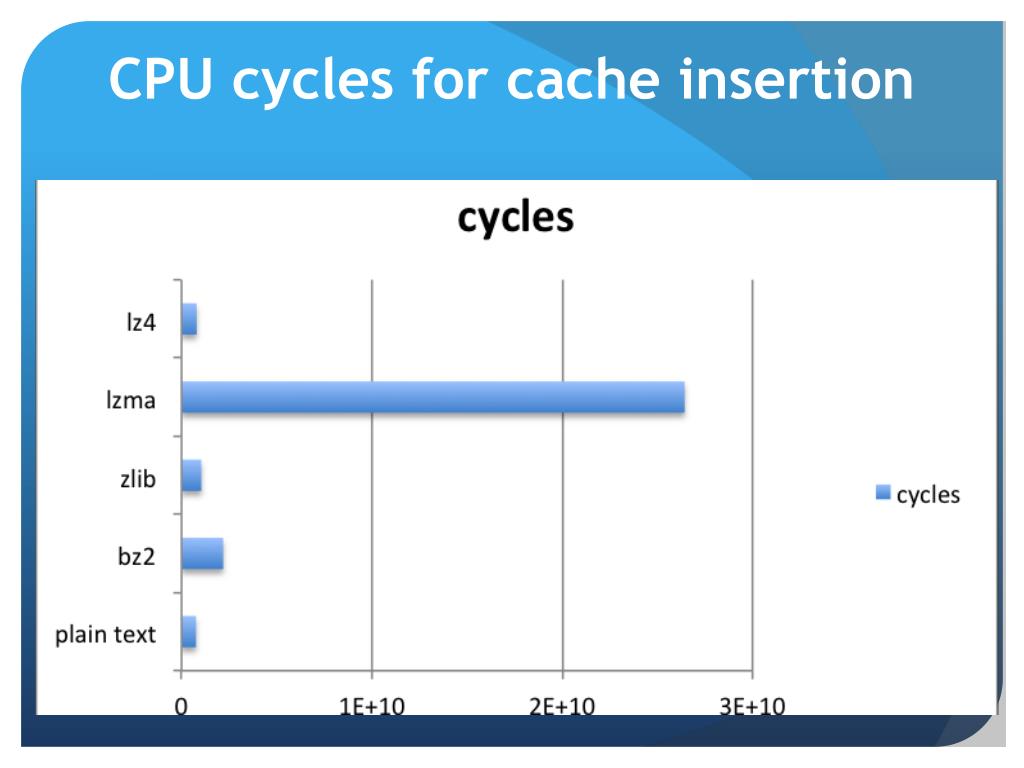 CPU cycles for cache insertion

cycles

lz4

lzma

zlib

bz2

plain text

0

1E+10

2E+10

3E+10

cycles